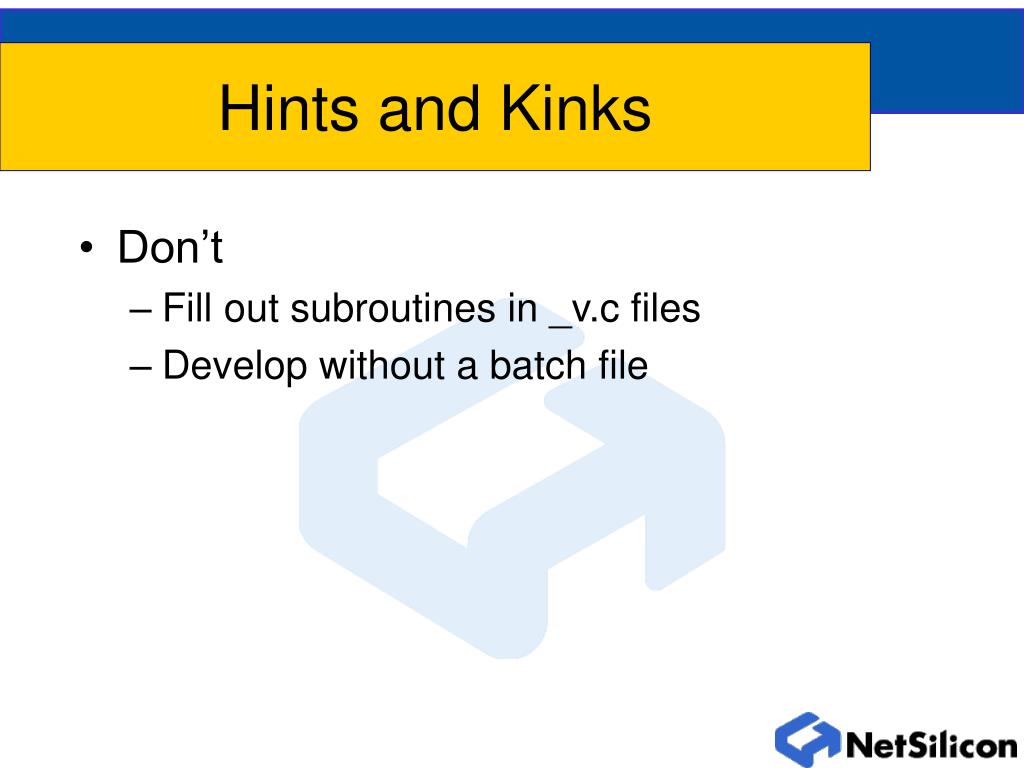 Hints and Kinks

• Don’t
– Fill out subroutines in _v.c files
– Develop without a batch file

NetSilicon